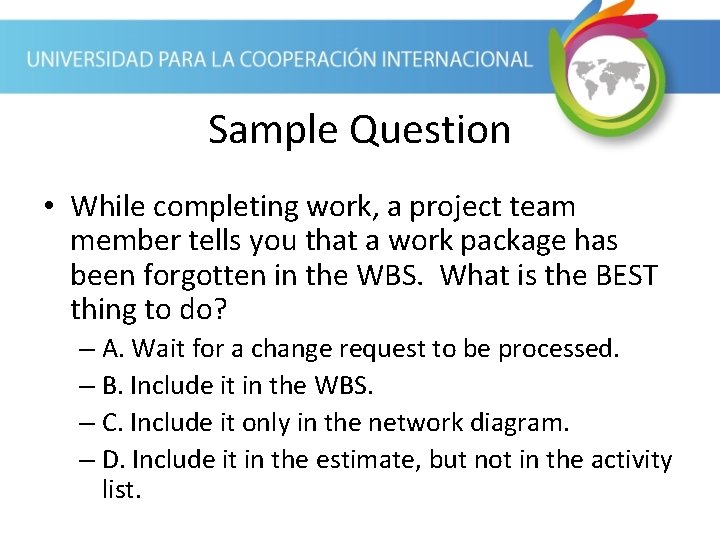 UNIVERSIDAD PARA LA COOPERACIÓN INTERNACIONAL

Sample Question

• While completing work, a project team member tells you that a work package has been forgotten in the WBS. What is the BEST thing to do?

– A. Wait for a change request to be processed.

– B. Include it in the WBS.

– C. Include it only in the network diagram.

– D. Include it in the estimate, but not in the activity list.